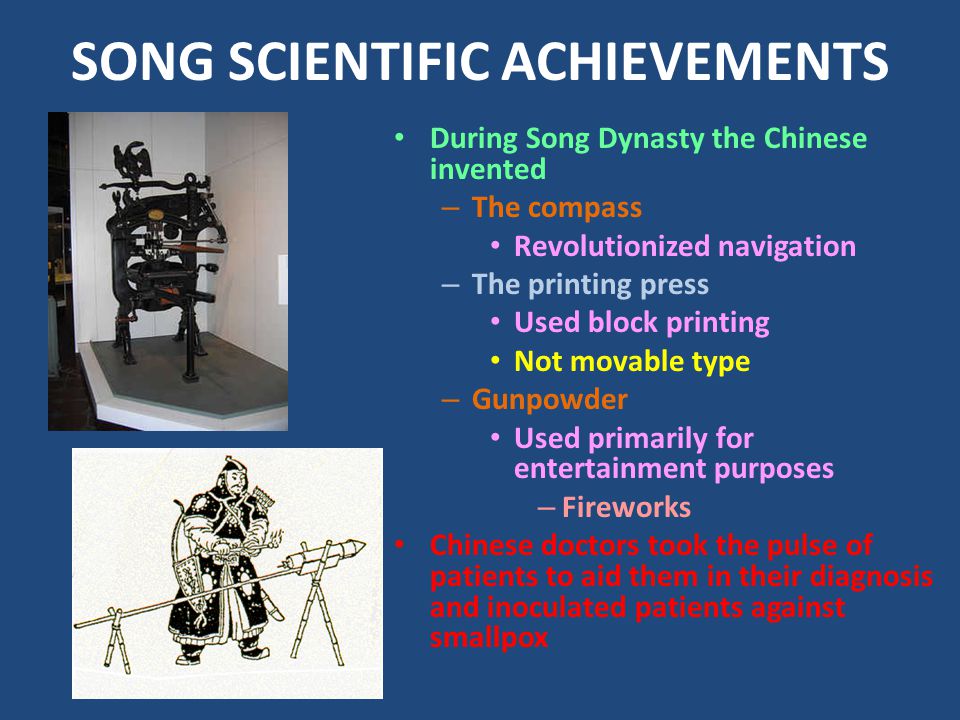 SONG SCIENTIFIC ACHIEVEMENTS

• During Song Dynasty the Chinese invented
– The compass
• Revolutionized navigation
– The printing press
• Used block printing
• Not movable type
– Gunpowder
• Used primarily for entertainment purposes
– Fireworks
• Chinese doctors took the pulse of patients to aid them in their diagnosis and inoculated patients against smallpox